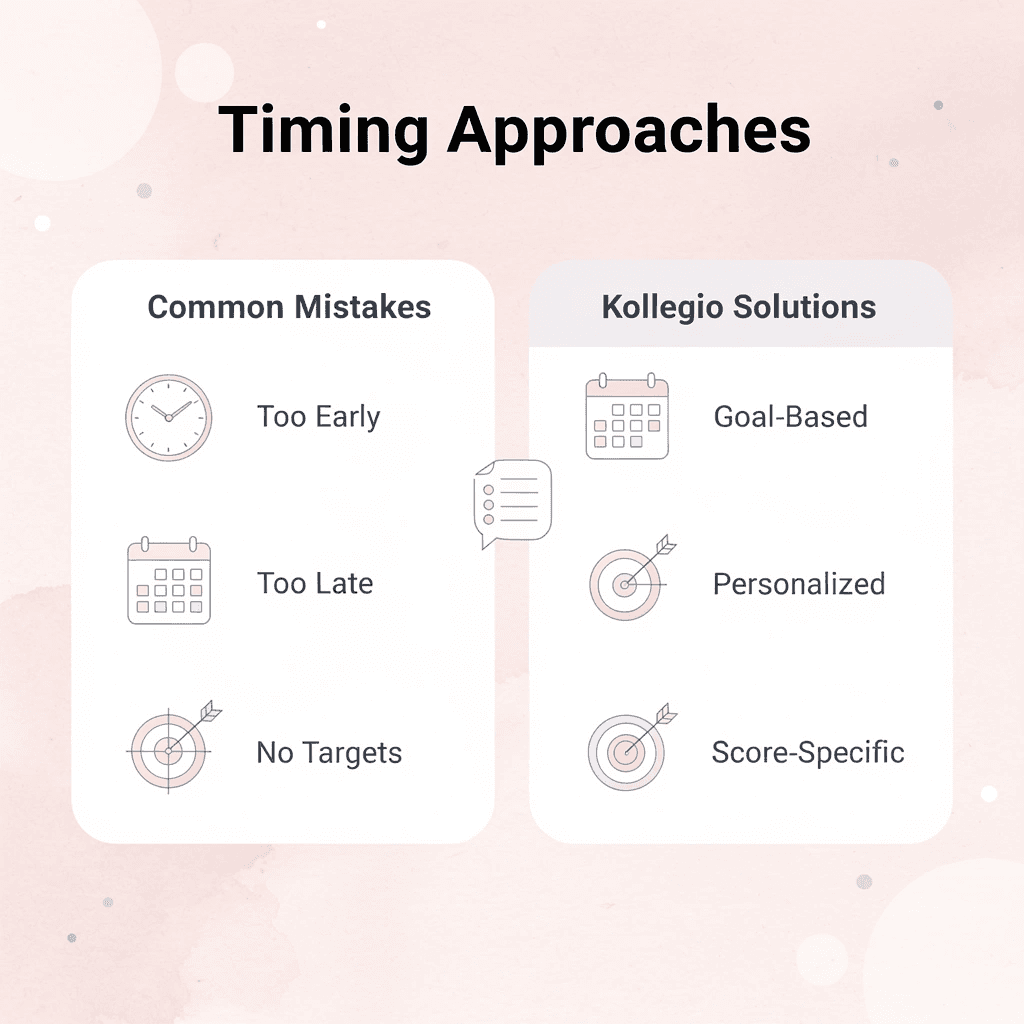 Timing Approaches

Common Mistakes

Too Early

Too Late

No Targets

Kollegio Solutions

Goal-Based

Personalized

Score-Specific